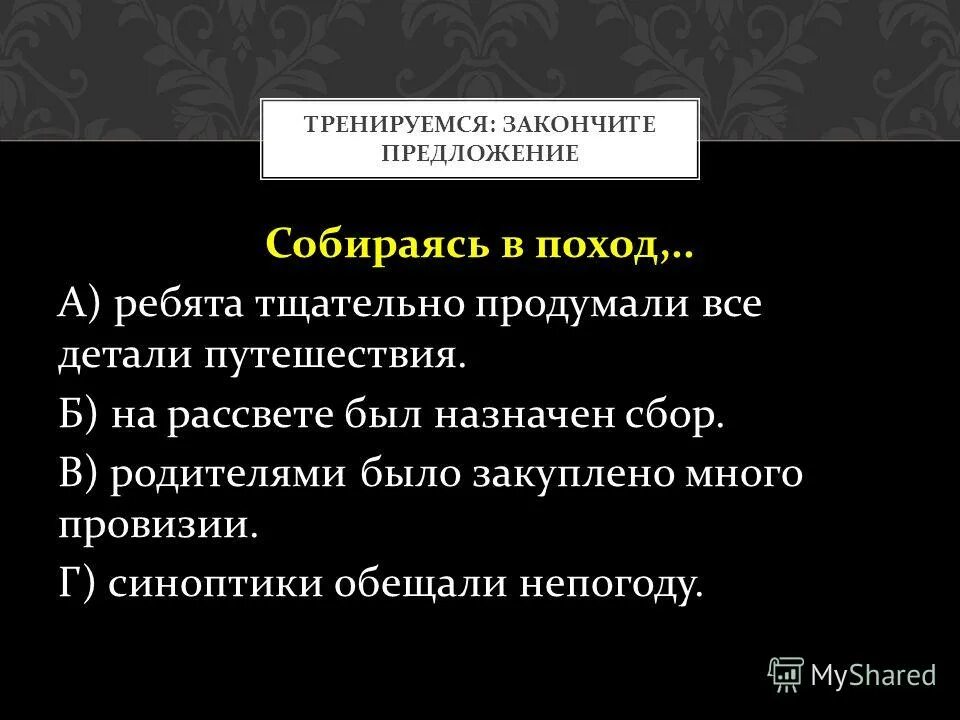 ТРЕНИРУЕМСЯ: ЗАКОНЧИТЕ ПРЕДЛОЖЕНИЕ

Собираясь в поход,..

А) ребята тщательно продумали все детали путешествия.

Б) на рассвете был назначен сбор.

В) родителями было закуплено много провизии.

Г) синоптики обещали непогоду.

MyShared